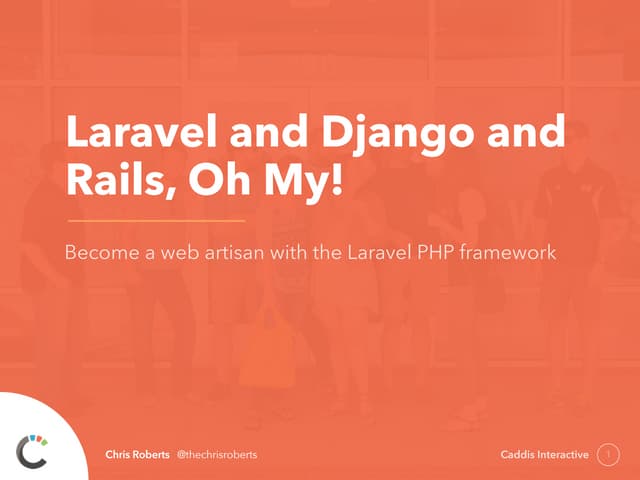 Laravel and Django and Rails, Oh My!

Become a web artisan with the Laravel PHP framework

Chris Roberts @thechrisroberts

Caddis Interactive 1